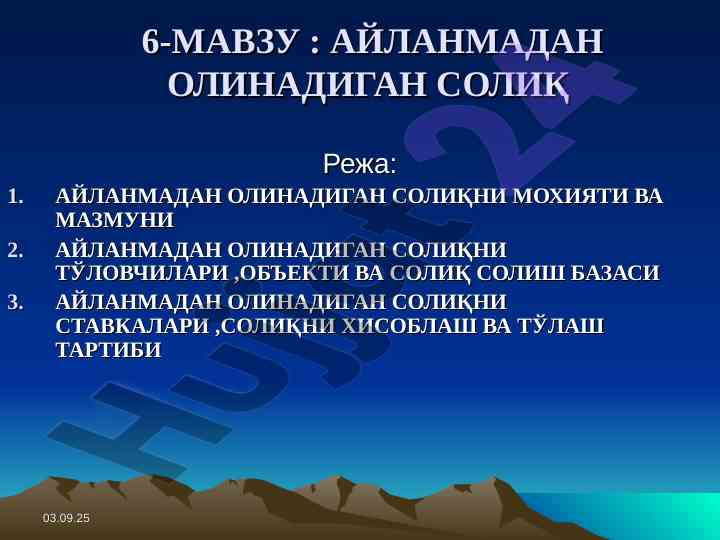 6-МАВЗУ : АЙЛАНМАДАН ОЛИНАДИГАН СОЛИҚ

Режа:

1. АЙЛАНМАДАН ОЛИНАДИГАН СОЛИҚНИ МОХИЯТИ ВА МАЗМУНИ
2. АЙЛАНМАДАН ОЛИНАДИГАН СОЛИҚНИ ТЎЛОВЧИЛАРИ ,ОБЪЕКТИ ВА СОЛИҚ СОЛИШ БАЗАСИ
3. АЙЛАНМАДАН ОЛИНАДИГАН СОЛИҚНИ СТАВКАЛАРИ ,СОЛИҚНИ ХИСОБЛАШ ВА ТЎЛАШ ТАРТИБИ

Hujjat24

03.09.25